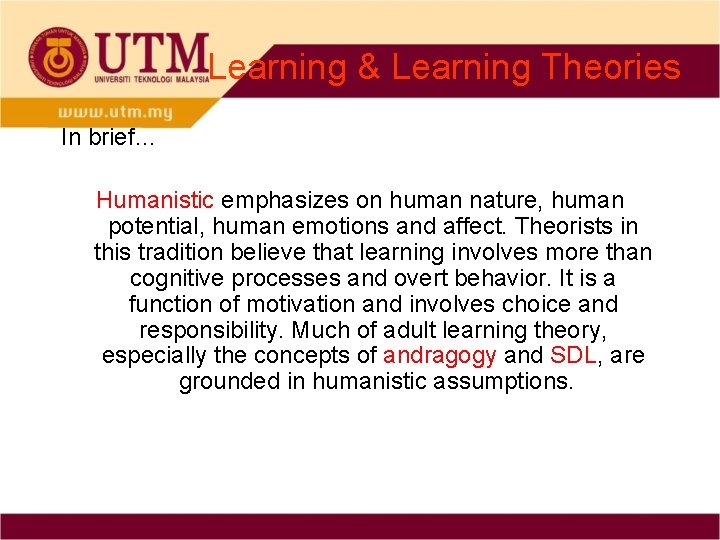 UTM
UNIVERSITI TEKNOLOGI MALAYSIA
Learning & Learning Theories
www.utm.my

In brief…

Humanistic emphasizes on human nature, human potential, human emotions and affect. Theorists in this tradition believe that learning involves more than cognitive processes and overt behavior. It is a function of motivation and involves choice and responsibility. Much of adult learning theory, especially the concepts of andragogy and SDL, are grounded in humanistic assumptions.